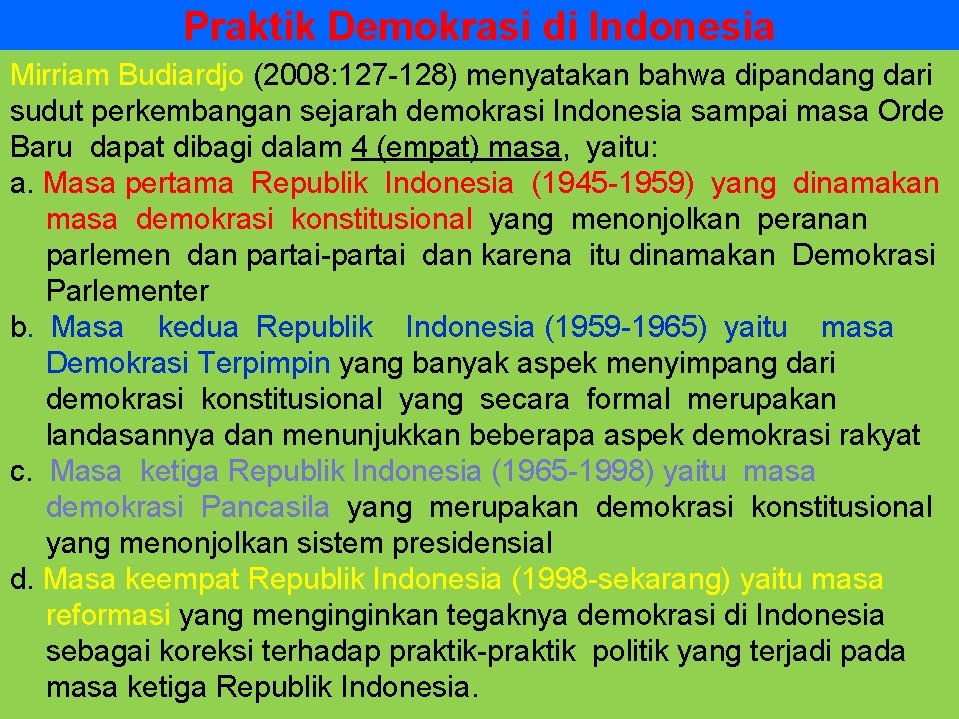 Praktik Demokrasi di Indonesia

Mirriam Budiardjo (2008: 127-128) menyatakan bahwa dipandang dari sudut perkembangan sejarah demokrasi Indonesia sampai masa Orde Baru dapat dibagi dalam 4 (empat) masa, yaitu:

a. Masa pertama Republik Indonesia (1945-1959) yang dinamakan masa demokrasi konstitusional yang menonjolkan peranan parlemen dan partai-partai dan karena itu dinamakan Demokrasi Parlementer

b. Masa kedua Republik Indonesia (1959-1965) yaitu masa Demokrasi Terpimpin yang banyak aspek menyimpang dari demokrasi konstitusional yang secara formal merupakan landasannya dan menunjukkan beberapa aspek demokrasi rakyat

c. Masa ketiga Republik Indonesia (1965-1998) yaitu masa demokrasi Pancasila yang merupakan demokrasi konstitusional yang menonjolkan sistem presidensial

d. Masa keempat Republik Indonesia (1998-sekarang) yaitu masa reformasi yang menginginkan tegaknya demokrasi di Indonesia sebagai koreksi terhadap praktik-praktik politik yang terjadi pada masa ketiga Republik Indonesia.